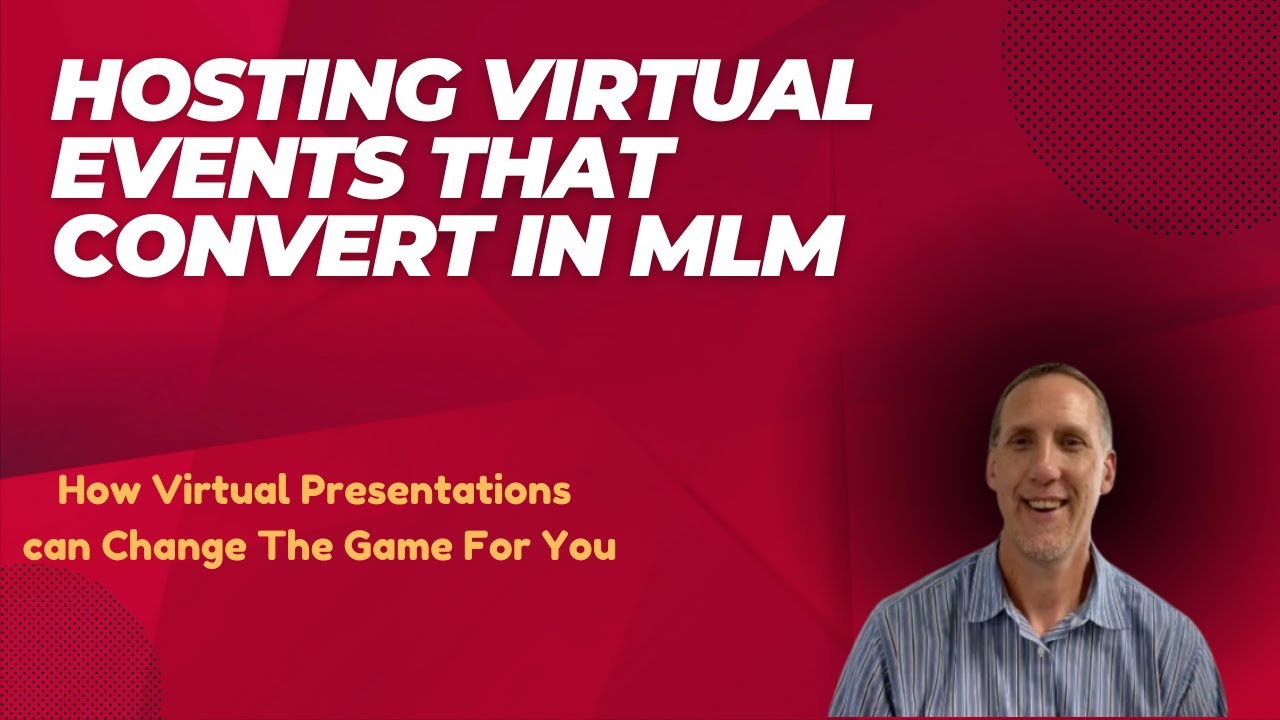 HOSTING VIRTUAL EVENTS THAT CONVERT IN MLM

How Virtual Presentations can Change The Game For You